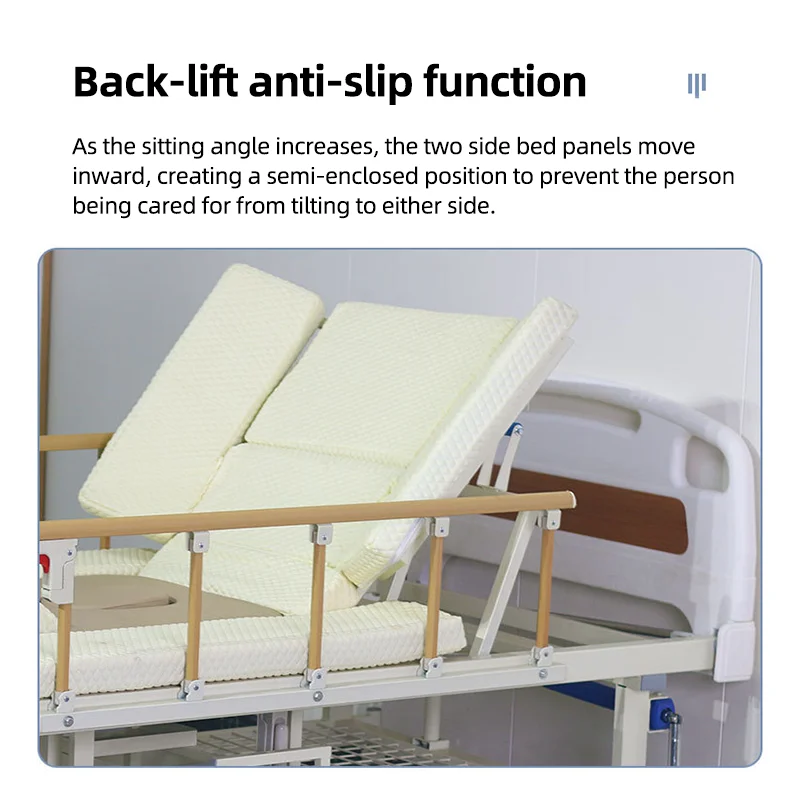 Back-lift anti-slip function

As the sitting angle increases, the two side bed panels move inward, creating a semi-enclosed position to prevent the person being cared for from tilting to either side.